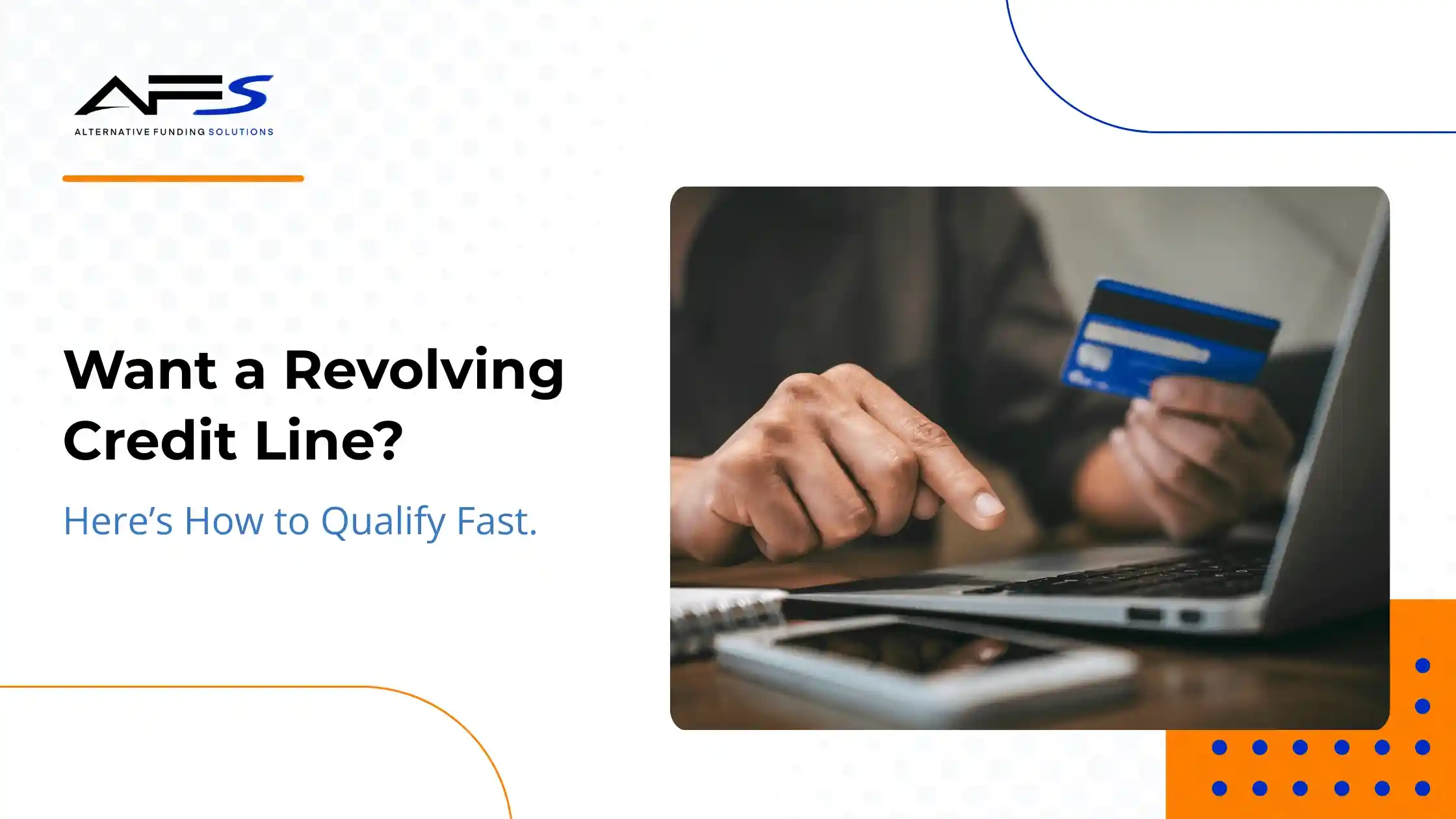 AFS
ALTERNATIVE FUNDING SOLUTIONS

Want a Revolving Credit Line?

Here's How to Qualify Fast.